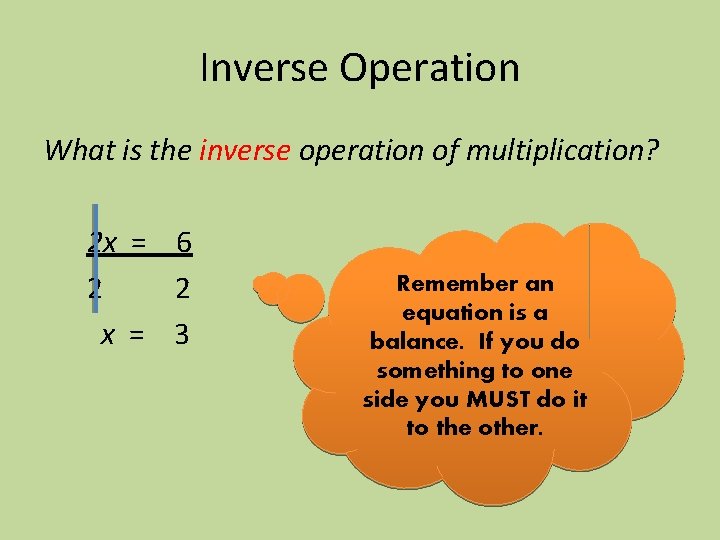 Inverse Operation

What is the inverse operation of multiplication?

$\frac{2x}{2} = \frac{6}{2}$

$x = 3$

Remember an equation is a balance. If you do something to one side you MUST do it to the other.